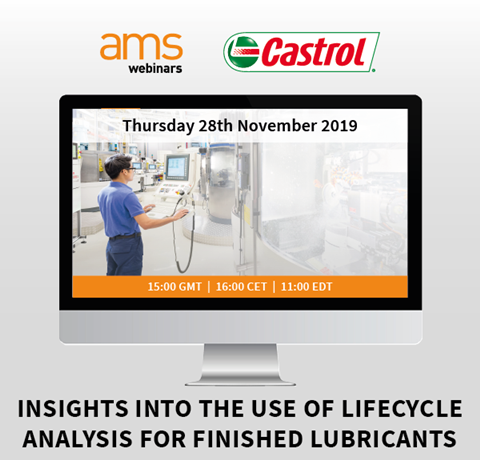 ams
webinars

Castrol

Thursday 28th November 2019

15:00 GMT | 16:00 CET | 11:00 EDT

INSIGHTS INTO THE USE OF LIFECYCLE ANALYSIS FOR FINISHED LUBRICANTS